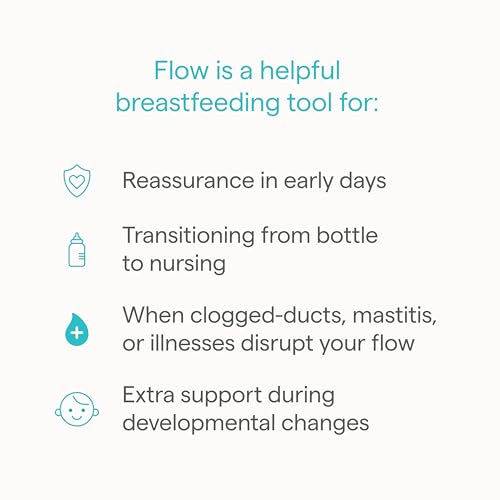 Flow is a helpful breastfeeding tool for:

Reassurance in early days

Transitioning from bottle to nursing

When clogged-ducts, mastitis, or illnesses disrupt your flow

Extra support during developmental changes